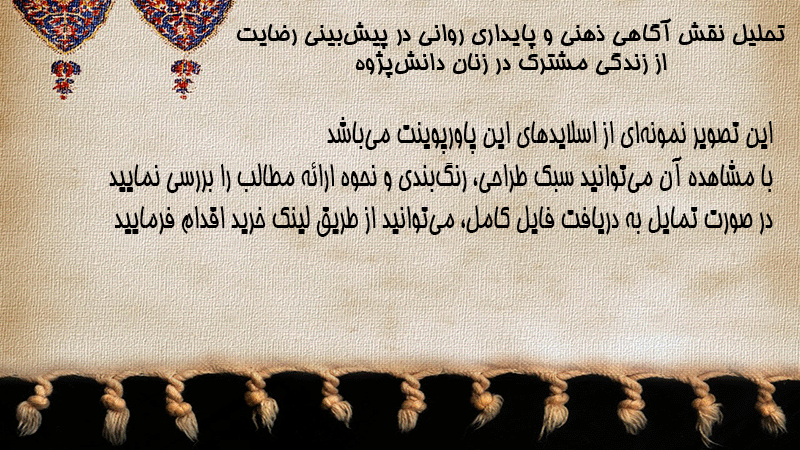 تحلیل نقش آگاهی ذهنی و پایداری روانی در پیش‌بینی رضایت از زندگی مشترک در زنان دانش‌پژوه

این تصویر نمونه‌ای از اسلایدهای این پاورپوینت می‌باشد
با مشاهده آن می‌توانید سبک طراحی، رنگ‌بندی و نحوه ارائه مطالب را بررسی نمایید
در صورت تمایل به دریافت فایل کامل، می‌توانید از طریق لینک خرید اقدام فرمایید